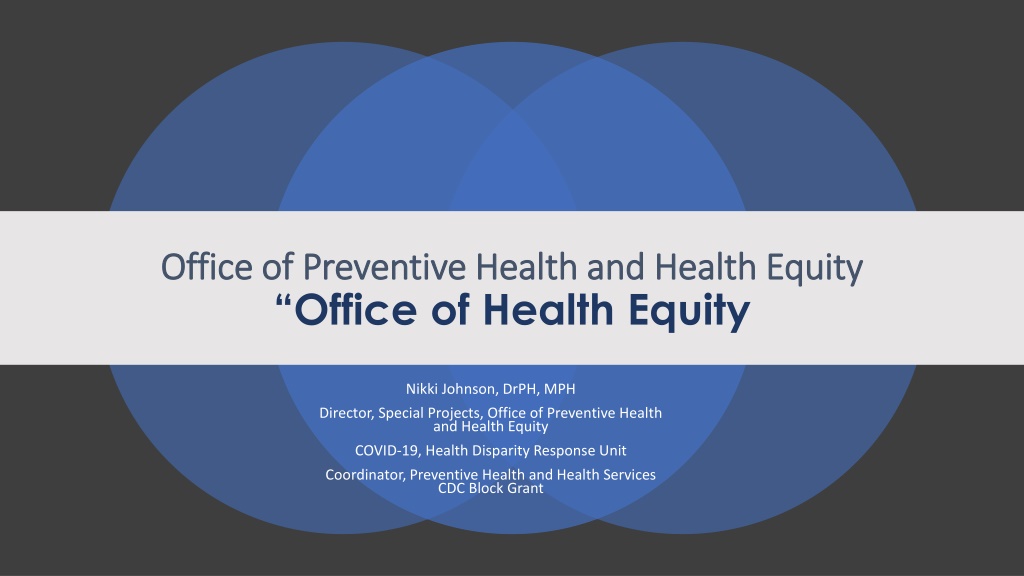 Office of Preventive Health and Health Equity
“Office of Health Equity

Nikki Johnson, DrPH, MPH

Director, Special Projects, Office of Preventive Health and Health Equity

COVID-19, Health Disparity Response Unit

Coordinator, Preventive Health and Health Services CDC Block Grant